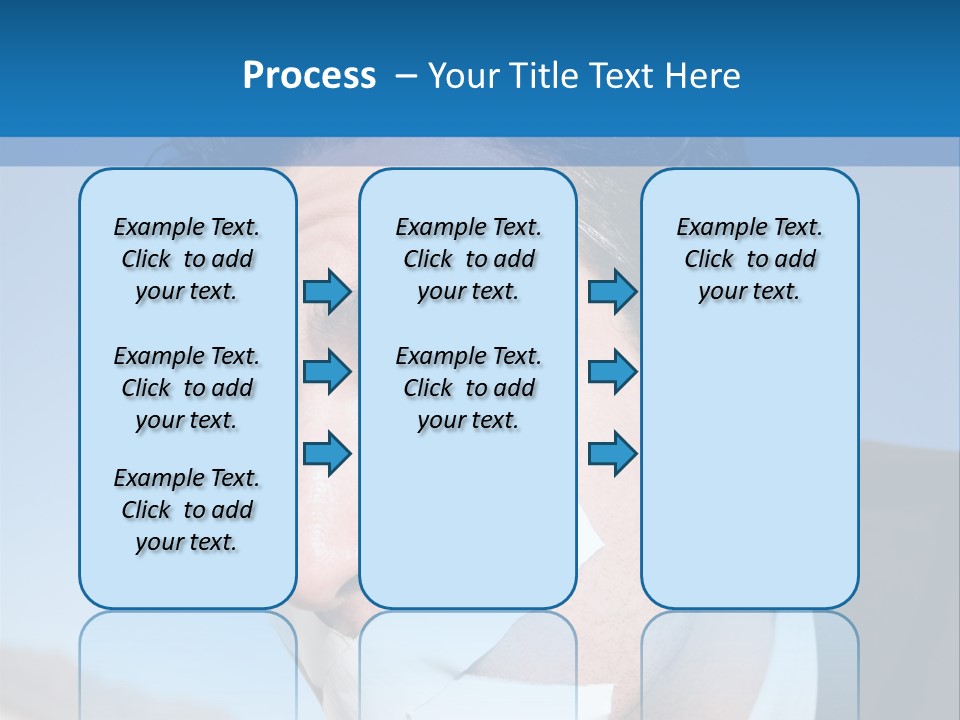 Process – Your Title Text Here

Example Text. Click to add your text.

Example Text. Click to add your text.

Example Text. Click to add your text.

Example Text. Click to add your text.

Example Text. Click to add your text.

Example Text. Click to add your text.